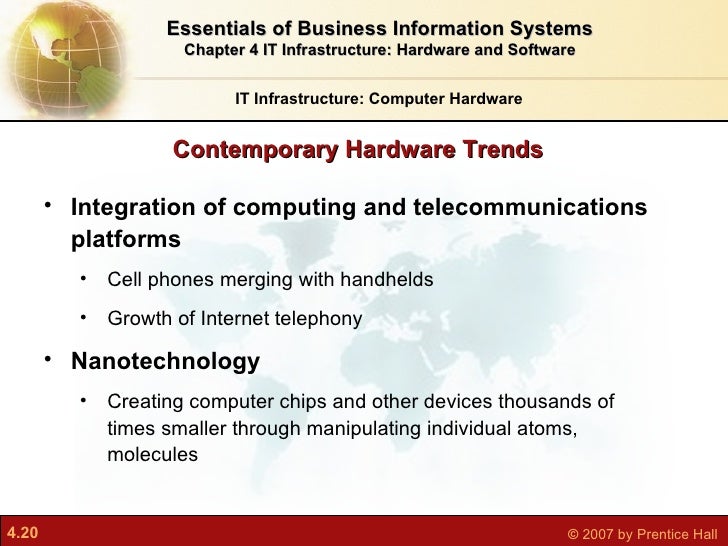 Essentials of Business Information Systems
Chapter 4 IT Infrastructure: Hardware and Software

IT Infrastructure: Computer Hardware

Contemporary Hardware Trends

• Integration of computing and telecommunications platforms
  • Cell phones merging with handhelds
  • Growth of Internet telephony
• Nanotechnology
  • Creating computer chips and other devices thousands of times smaller through manipulating individual atoms, molecules

4.20

© 2007 by Prentice Hall